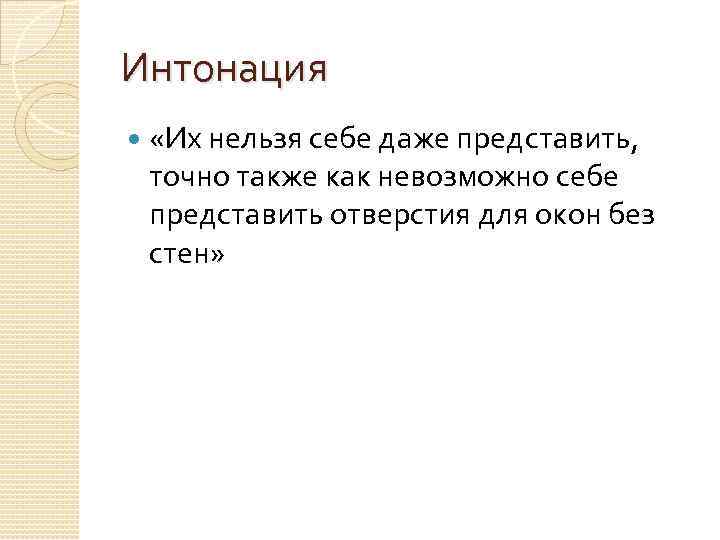 Интонация

«Их нельзя себе даже представить, точно также как невозможно себе представить отверстия для окон без стен»